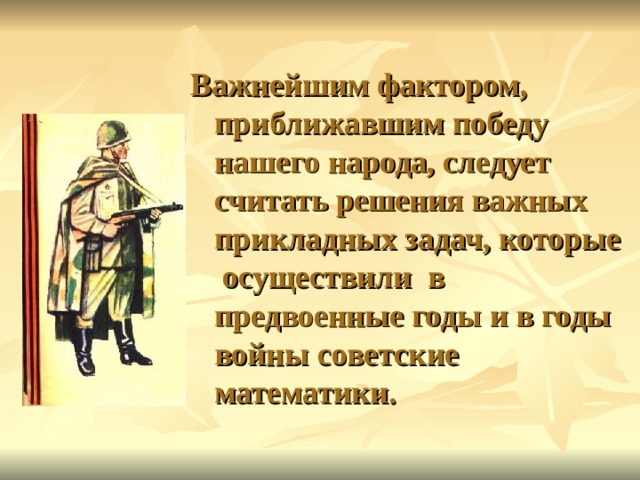 Важнейшим фактором, приближавшим победу нашего народа, следует считать решения важных прикладных задач, которые осуществили в предвоенные годы и в годы войны советские математики.